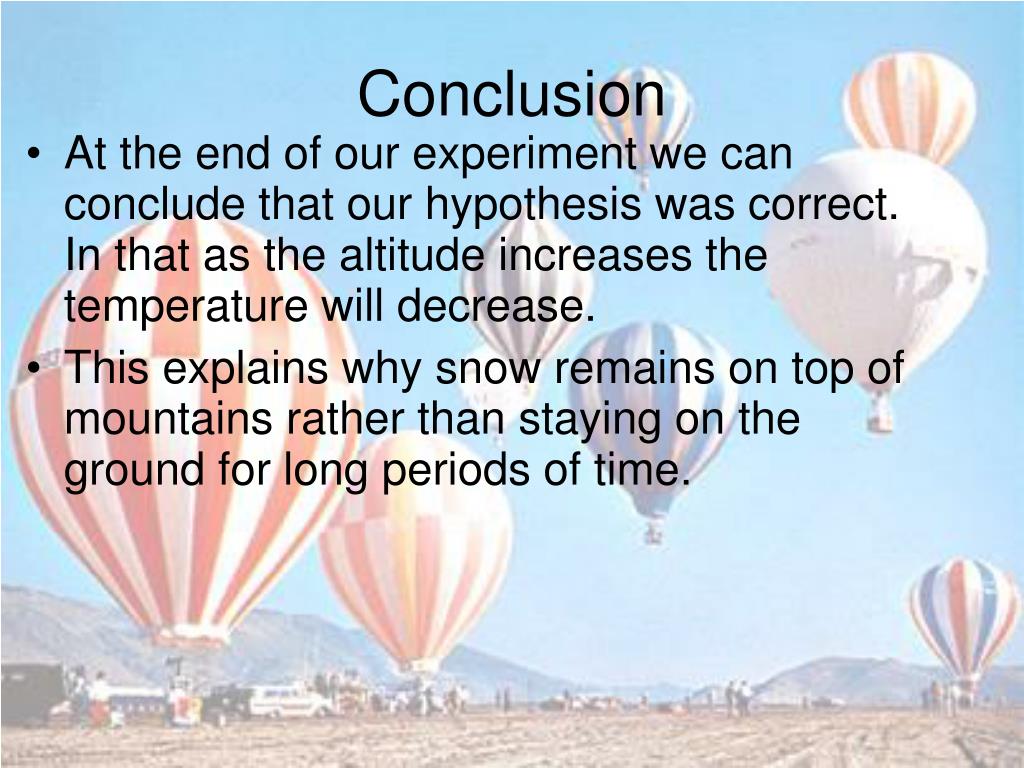 Conclusion

• At the end of our experiment we can conclude that our hypothesis was correct. In that as the altitude increases the temperature will decrease.

• This explains why snow remains on top of mountains rather than staying on the ground for long periods of time.